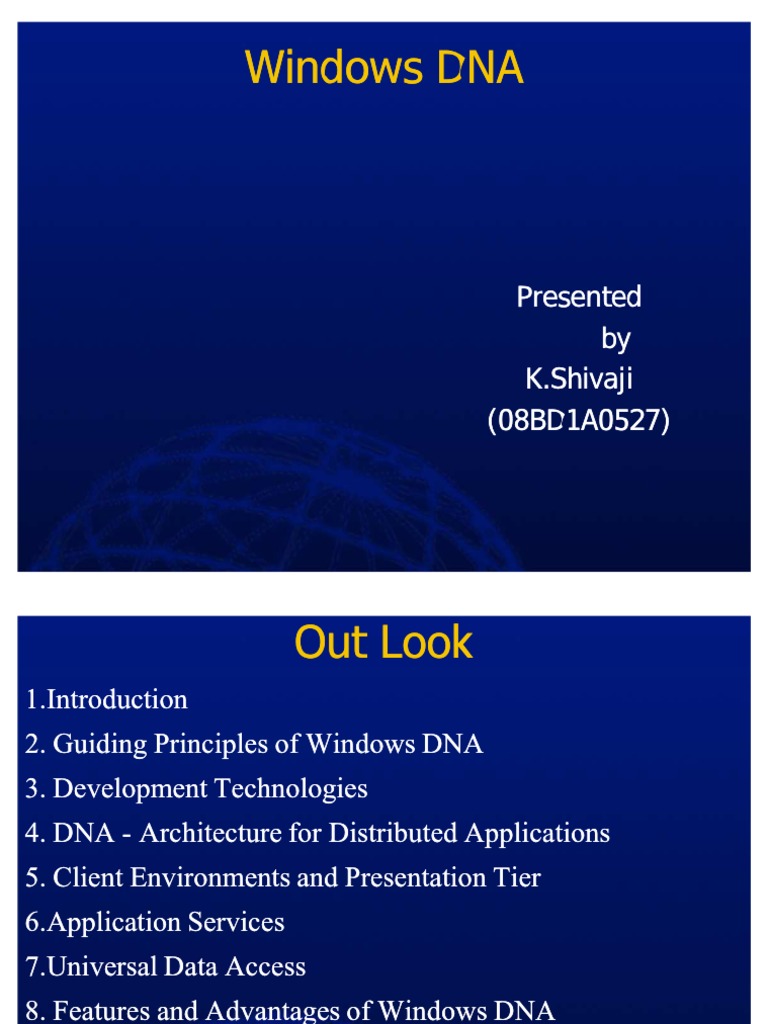 Windows DNA

Presented
by
K.Shivaji
(08BD1A0527)

Out Look

1.Introduction

2. Guiding Principles of Windows DNA

3. Development Technologies

4. DNA - Architecture for Distributed Applications

5. Client Environments and Presentation Tier

6.Application Services

7.Universal Data Access

8. Features and Advantages of Windows DNA